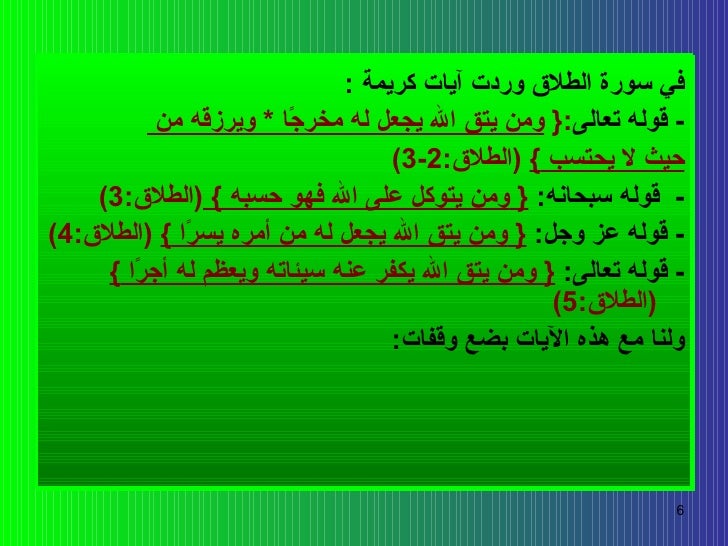 في سورة الطلاق وردت آيات كريمة :

- قوله تعالى:{ ومن يتق الله يجعل له مخرجًا * ويرزقه من حيث لا يحتسب } (الطلاق:2-3)

- قوله سبحانه: { ومن يتوكل على الله فهو حسبه } (الطلاق:3)

- قوله عز وجل: { ومن يتق الله يجعل له من أمره يسرًا } (الطلاق:4)

- قوله تعالى: { ومن يتق الله يكفر عنه سيئاته ويعظم له أجرًا } (الطلاق:5)

ولنا مع هذه الآيات بضع وقفات:

6